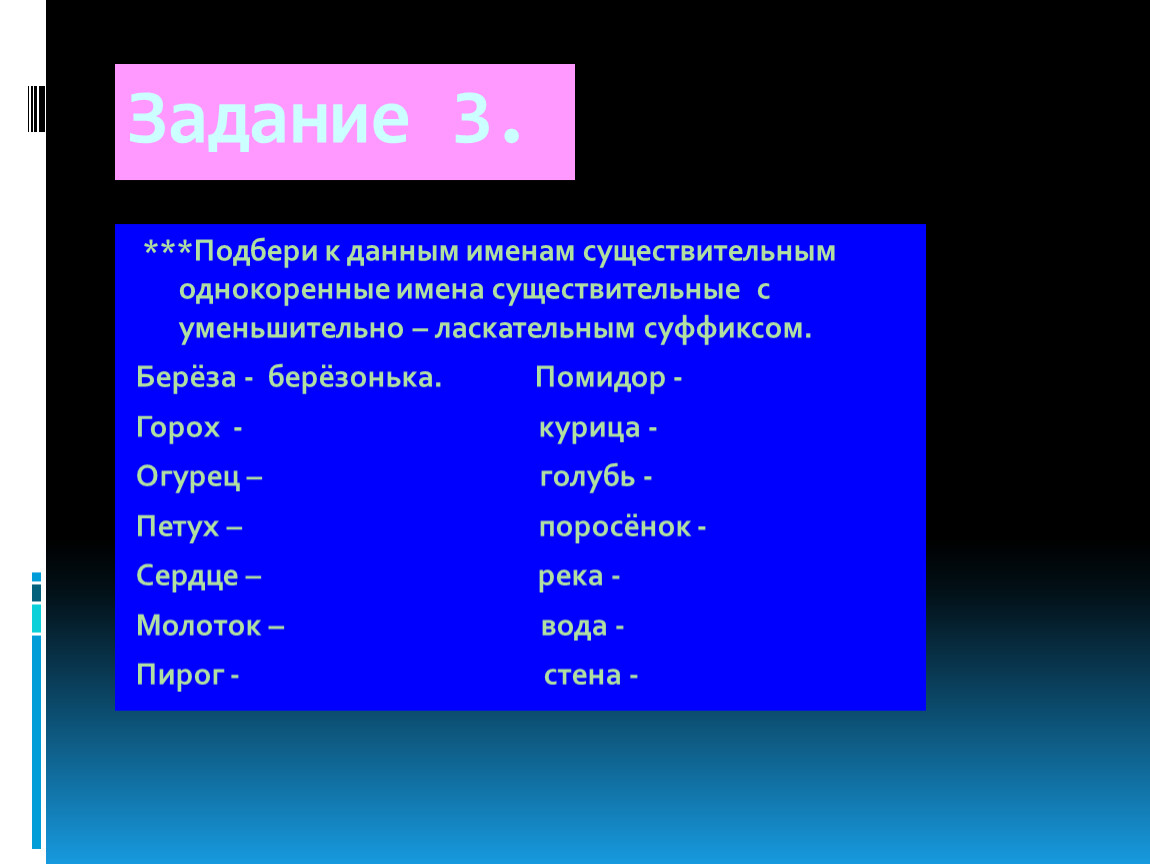 Задание 3.

***Подбери к данным именам существительным однокоренные имена существительные с уменьшительно – ласкательным суффиксом.

Берёза - берёзонька.

Горох -

Огурец –

Петух –

Сердце –

Молоток –

Пирог -

Помидор -

курица -

голубь -

поросёнок -

река -

вода -

стена -